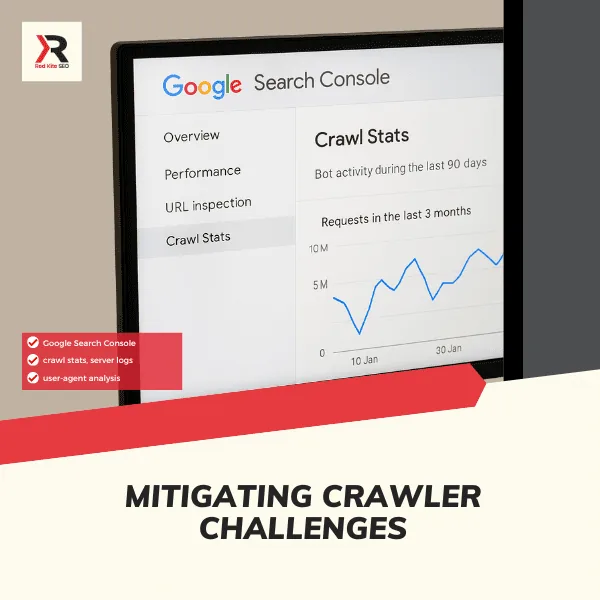 Red Kite SEO

Google Search Console

Overview

Performance

URL inspection

Crawl Stats

Crawl Stats

Bot activity during the last 90 days

Requests in the last 3 months

10 M

5 M

0

10 Jan

30 Jan

Google Search Console

crawl stats, server logs

user-agent analysis

MITIGATING CRAWLER CHALLENGES